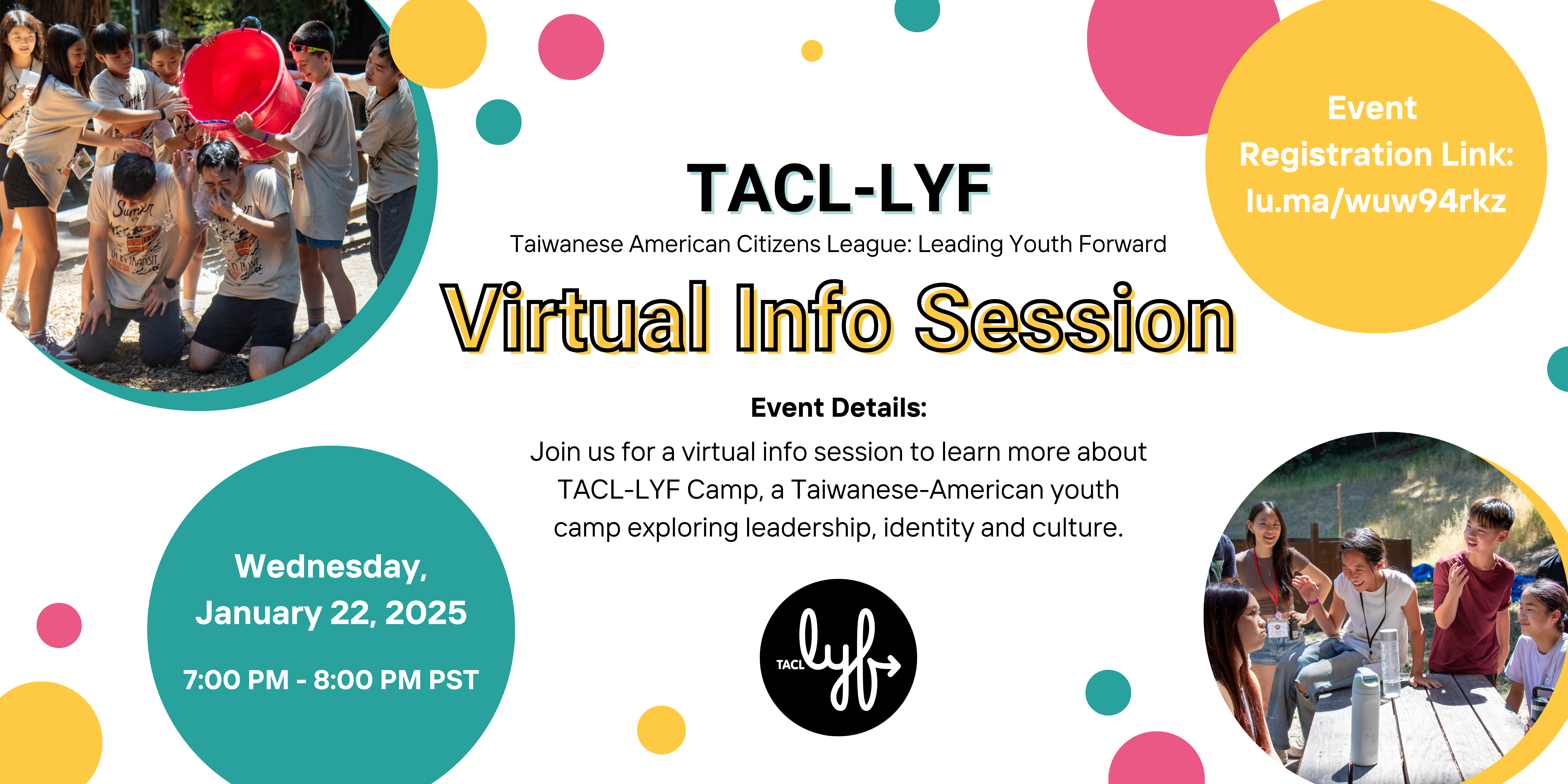 TACL-LYF

Taiwanese American Citizens League: Leading Youth Forward

Virtual Info Session

Event Registration Link: lu.ma/wuw94rkz

Event Details:

Join us for a virtual info session to learn more about TACL-LYF Camp, a Taiwanese-American youth camp exploring leadership, identity and culture.

Wednesday, January 22, 2025

7:00 PM - 8:00 PM PST

TACL lyf